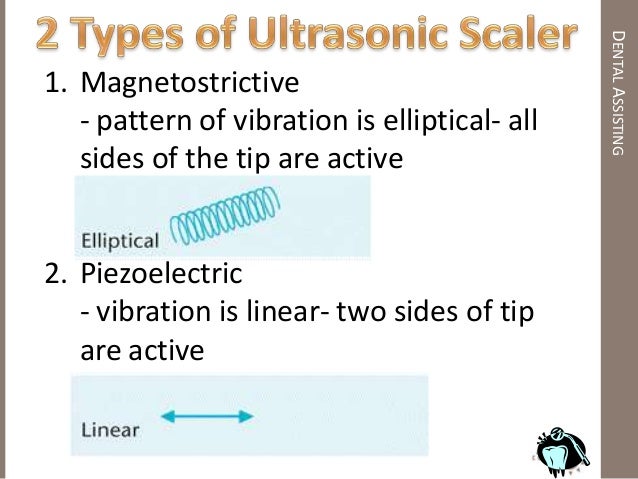 2 Types of Ultrasonic Scaler

1. Magnetostrictive
- pattern of vibration is elliptical- all sides of the tip are active

Elliptical

2. Piezoelectric
- vibration is linear- two sides of tip are active

Linear

DENTAL ASSISTING